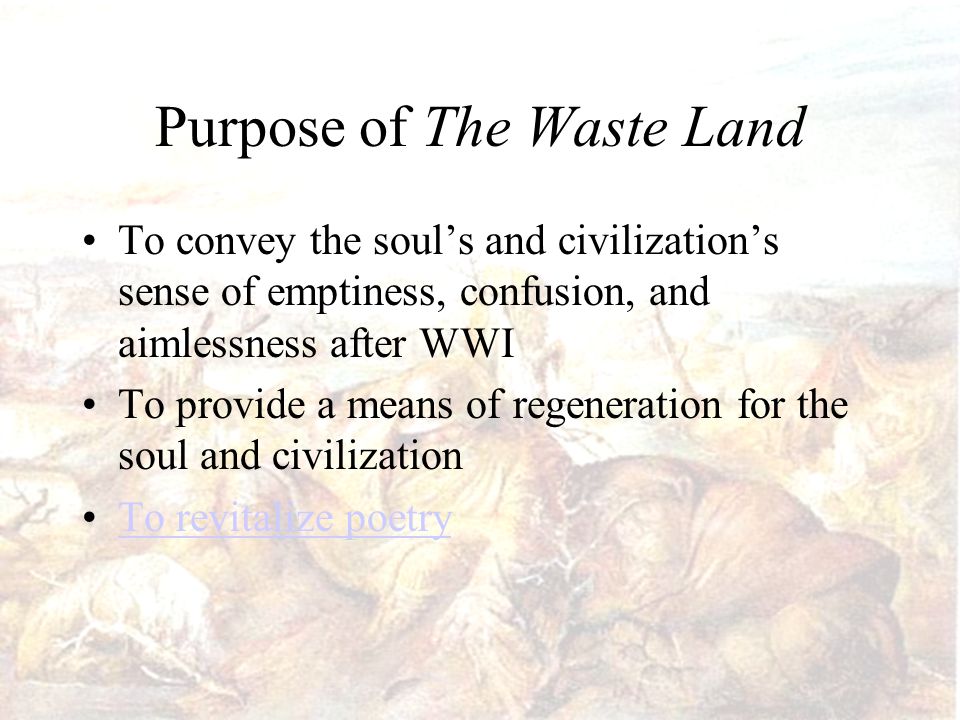 Purpose of The Waste Land

• To convey the soul’s and civilization’s sense of emptiness, confusion, and aimlessness after WWI
• To provide a means of regeneration for the soul and civilization
• To revitalize poetry